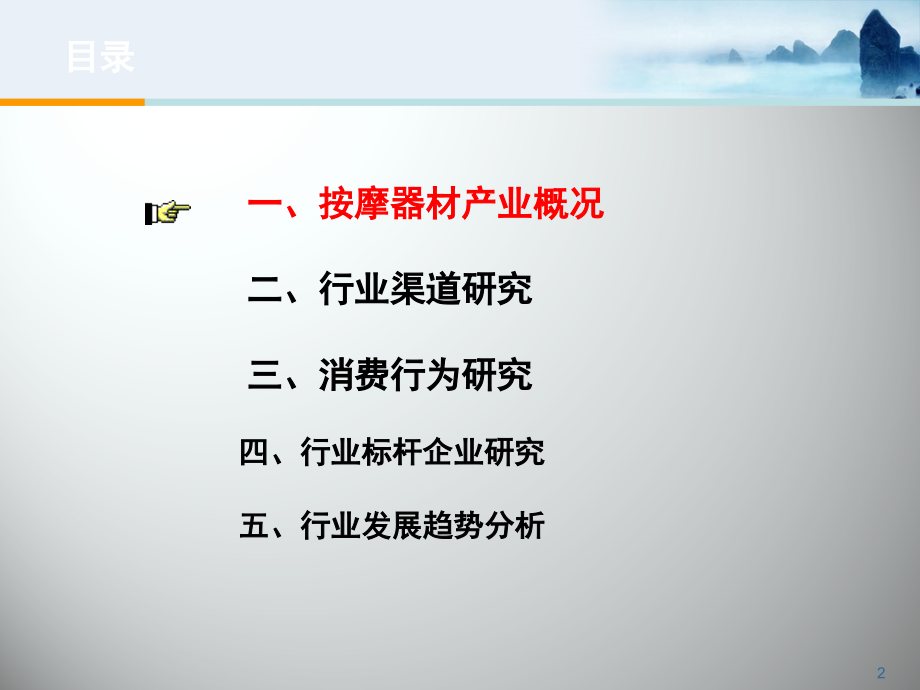 目录

一、按摩器材产业概况

二、行业渠道研究

三、消费行为研究

四、行业标杆企业研究

五、行业发展趋势分析

2